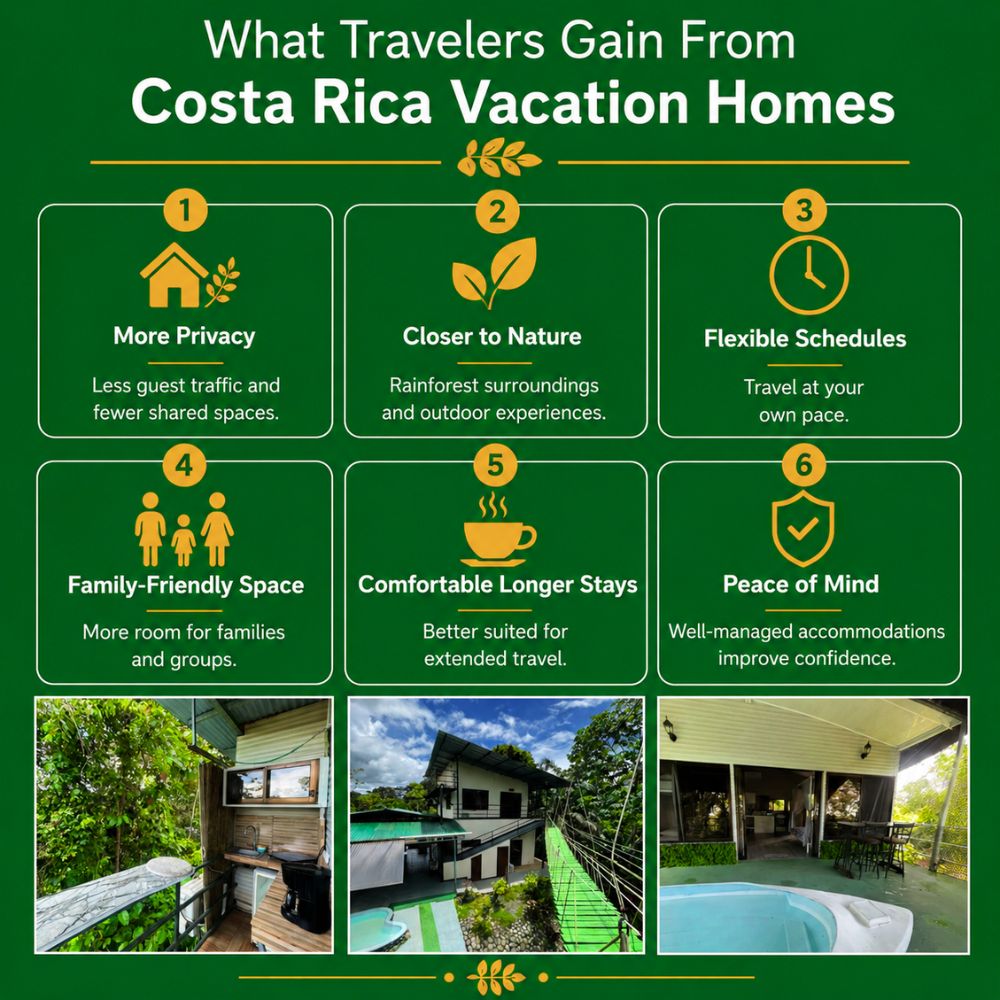 What Travelers Gain From
Costa Rica Vacation Homes

1
More Privacy
Less guest traffic and fewer shared spaces.

2
Closer to Nature
Rainforest surroundings and outdoor experiences.

3
Flexible Schedules
Travel at your own pace.

4
Family-Friendly Space
More room for families and groups.

5
Comfortable Longer Stays
Better suited for extended travel.

6
Peace of Mind
Well-managed accommodations improve confidence.